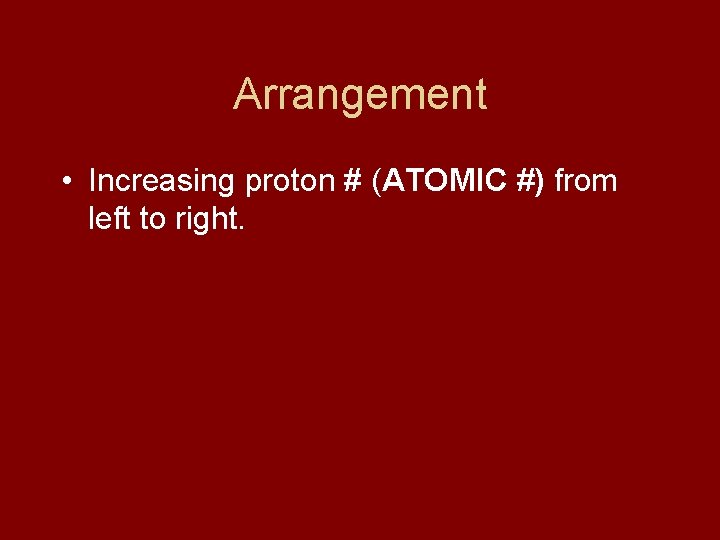 Arrangement

• Increasing proton # (ATOMIC #) from left to right.